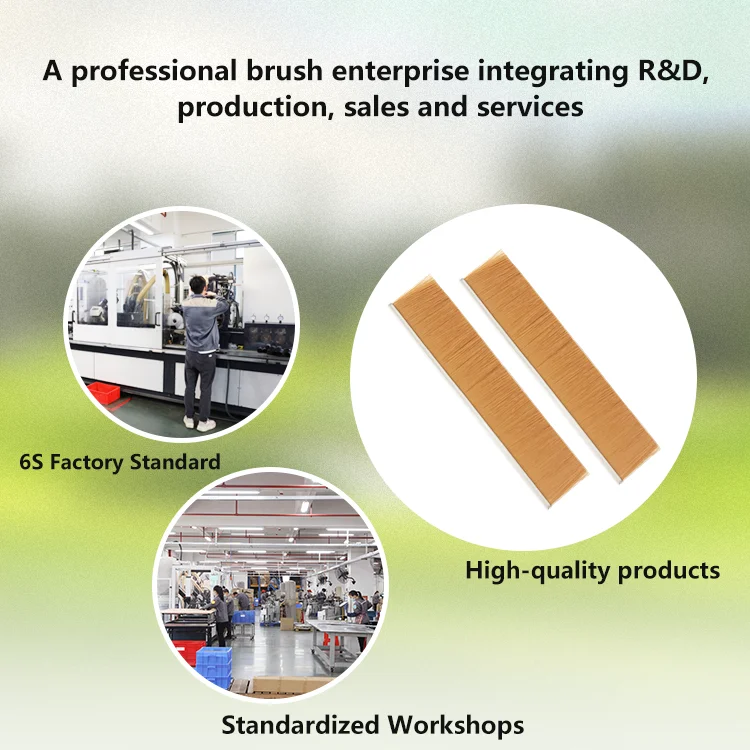 A professional brush enterprise integrating R&D, production, sales and services

6S Factory Standard

High-quality products

Standardized Workshops